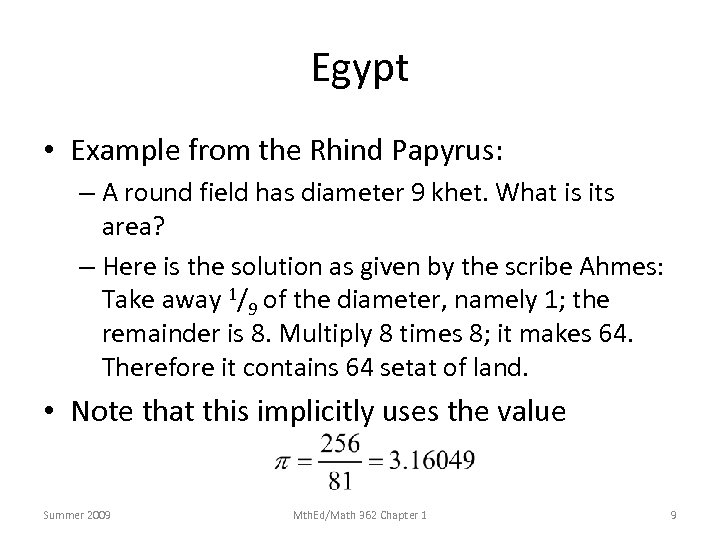 Egypt

• Example from the Rhind Papyrus:

– A round field has diameter 9 khet. What is its area?

– Here is the solution as given by the scribe Ahmes: Take away $^1/_9$ of the diameter, namely 1; the remainder is 8. Multiply 8 times 8; it makes 64. Therefore it contains 64 setat of land.

• Note that this implicitly uses the value

$\pi = \frac{256}{81} = 3.16049$

Summer 2009

MthEd/Math 362 Chapter 1

9